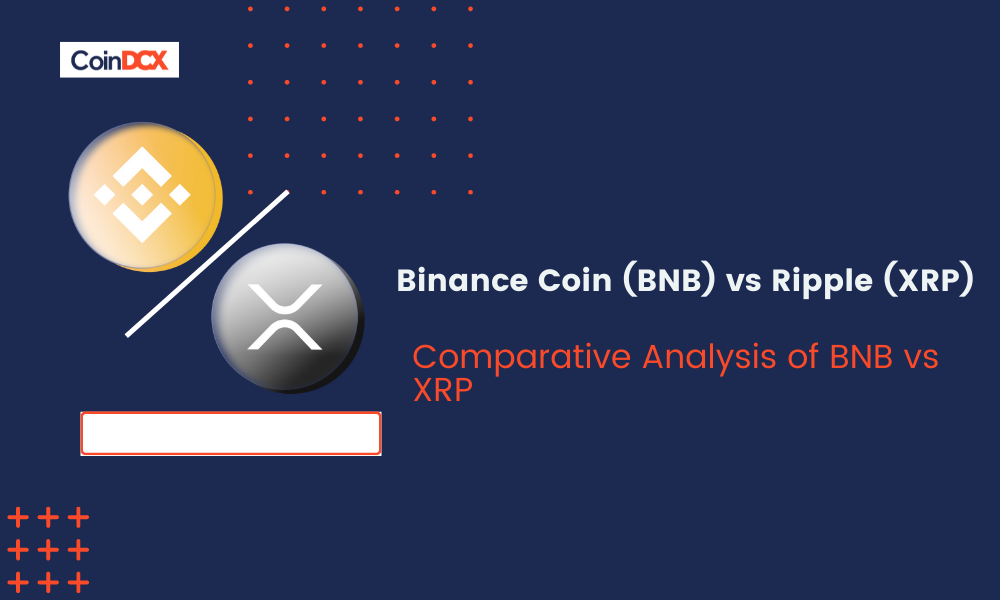 CoinDCX

Binance Coin (BNB) vs Ripple (XRP)

Comparative Analysis of BNB vs XRP